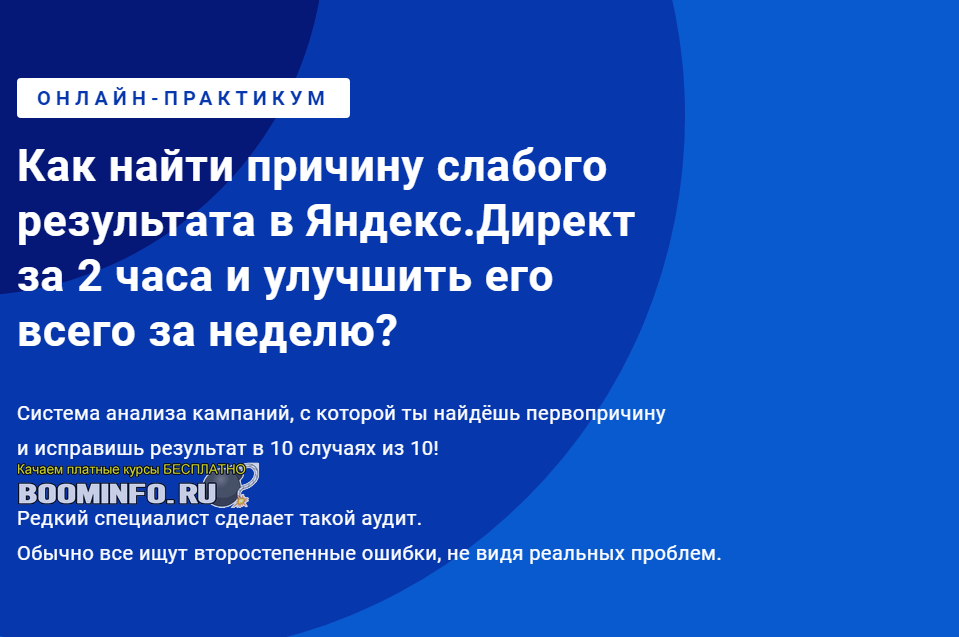 ОНЛАЙН-ПРАКТИКУМ

Как найти причину слабого результата в Яндекс.Директ за 2 часа и улучшить его всего за неделю?

Система анализа кампаний, с которой ты найдёшь первопричину и исправишь результат в 10 случаях из 10!

Качаем платные курсы БЕСПЛАТНО
BOOMINFO.RU

Редкий специалист сделает такой аудит.

Обычно все ищут второстепенные ошибки, не видя реальных проблем.